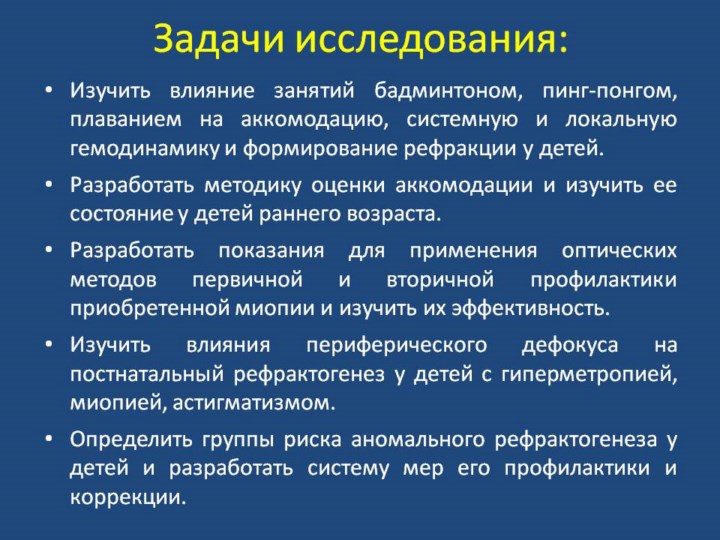 Задачи исследования:

• Изучить влияние занятий бадминтоном, пинг-понгом, плаванием на аккомодацию, системную и локальную гемодинамику и формирование рефракции у детей.

• Разработать методику оценки аккомодации и изучить ее состояние у детей раннего возраста.

• Разработать показания для применения оптических методов первичной и вторичной профилактики приобретенной миопии и изучить их эффективность.

• Изучить влияния периферического дефокуса на постнатальный рефрактогенез у детей с гиперметропией, миопией, астигматизмом.

• Определить группы риска аномального рефрактогенеза у детей и разработать систему мер его профилактики и коррекции.